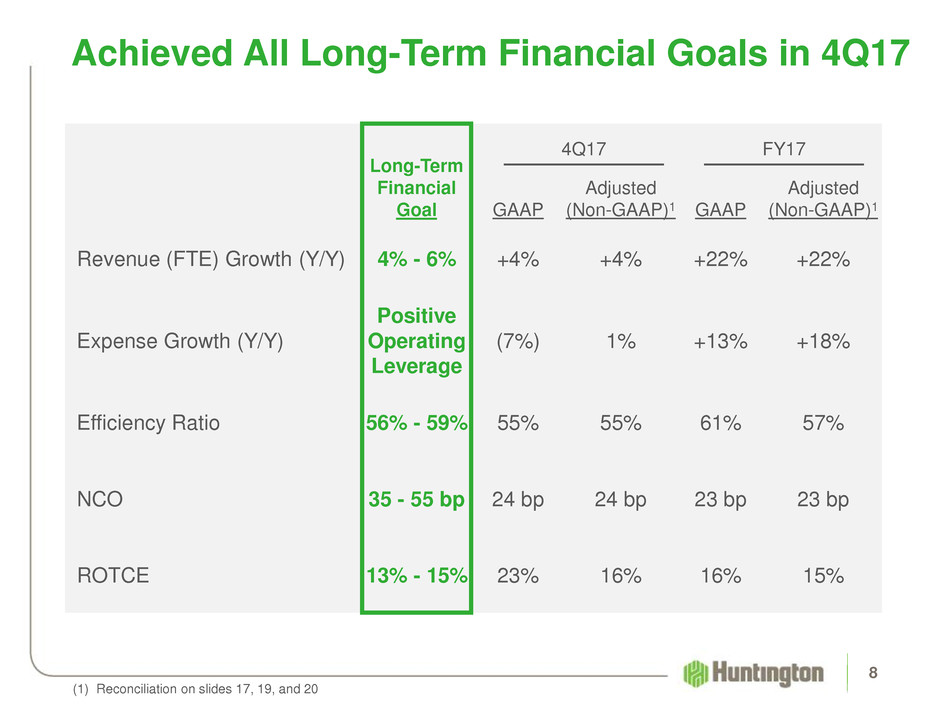 Achieved All Long-Term Financial Goals in 4Q17

| | Long-Term Financial Goal | 4Q17 GAAP | 4Q17 Adjusted (Non-GAAP)$^1$ | FY17 GAAP | FY17 Adjusted (Non-GAAP)$^1$ |
|---|---|---|---|---|---|
| Revenue (FTE) Growth (Y/Y) | 4% - 6% | +4% | +4% | +22% | +22% |
| Expense Growth (Y/Y) | Positive Operating Leverage | (7%) | 1% | +13% | +18% |
| Efficiency Ratio | 56% - 59% | 55% | 55% | 61% | 57% |
| NCO | 35 - 55 bp | 24 bp | 24 bp | 23 bp | 23 bp |
| ROTCE | 13% - 15% | 23% | 16% | 16% | 15% |

(1) Reconciliation on slides 17, 19, and 20

Huntington

8